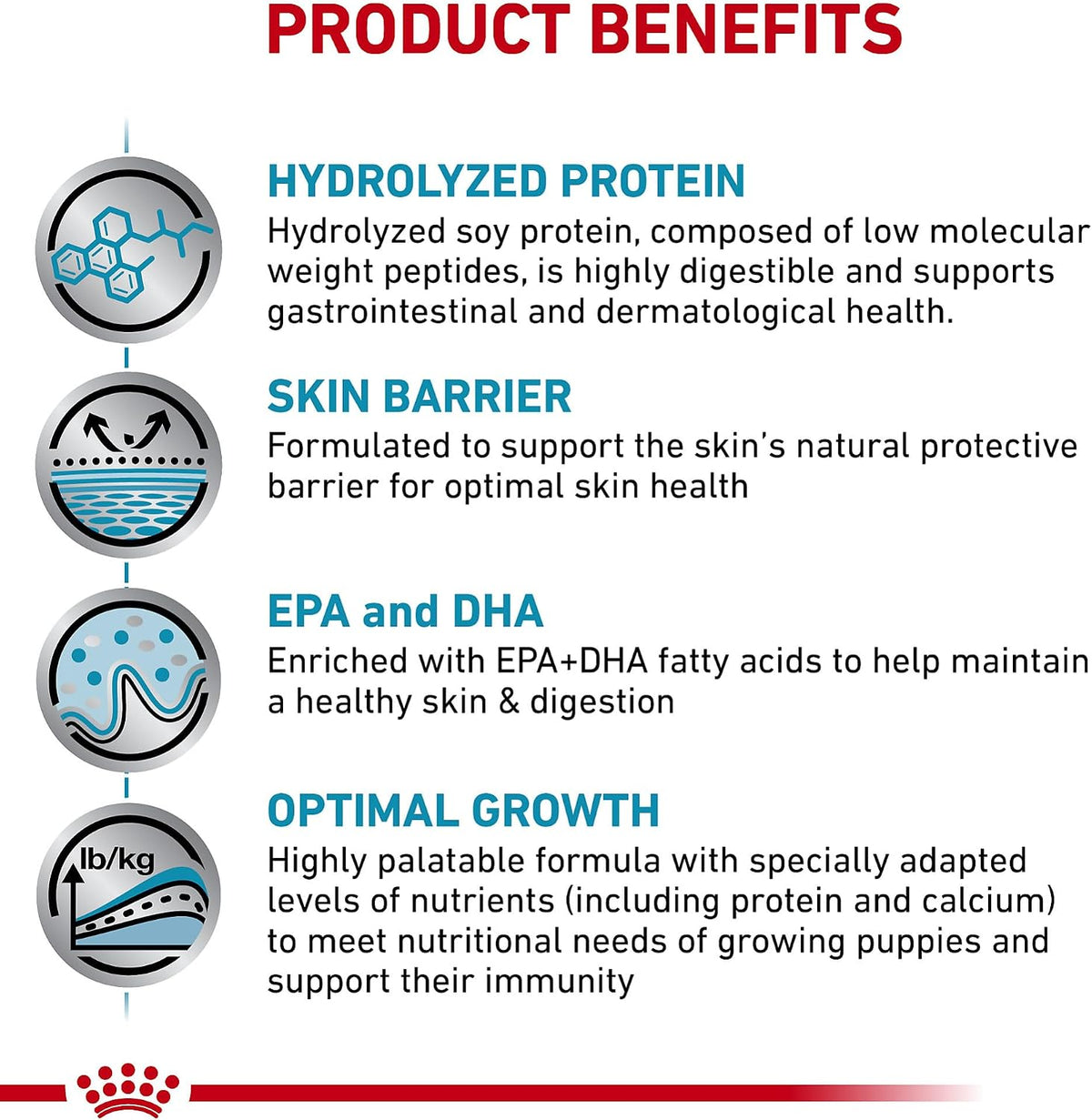 PRODUCT BENEFITS

HYDROLYZED PROTEIN
Hydrolyzed soy protein, composed of low molecular weight peptides, is highly digestible and supports gastrointestinal and dermatological health.

SKIN BARRIER
Formulated to support the skin's natural protective barrier for optimal skin health

EPA and DHA
Enriched with EPA+DHA fatty acids to help maintain a healthy skin & digestion

lb/kg

OPTIMAL GROWTH
Highly palatable formula with specially adapted levels of nutrients (including protein and calcium) to meet nutritional needs of growing puppies and support their immunity